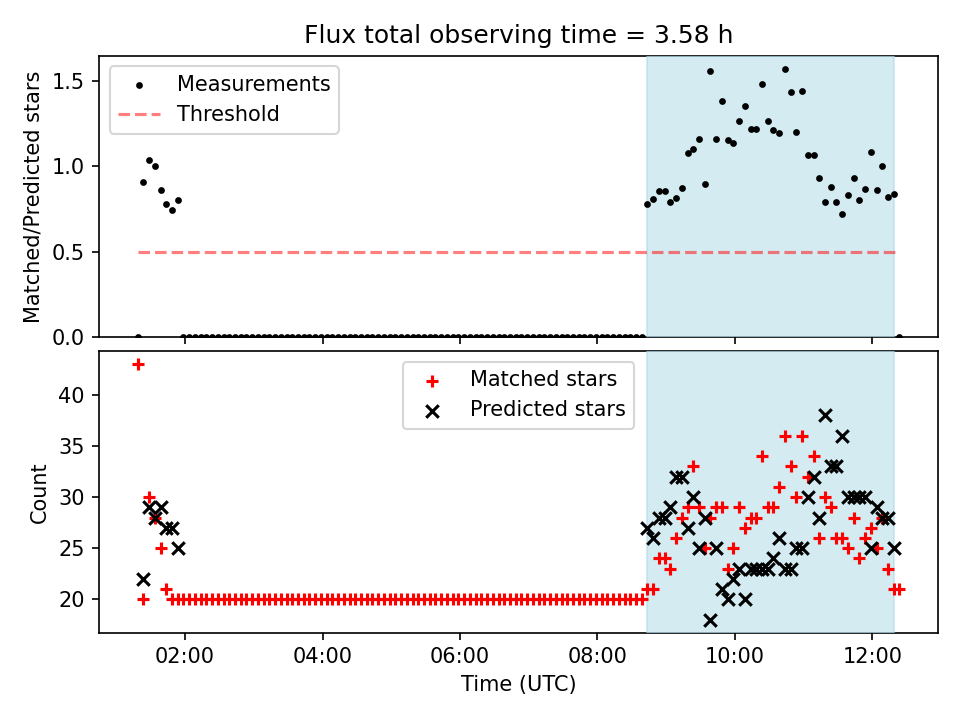 Flux total observing time = 3.58 h

Measurements
Threshold

Matched/Predicted stars

1.5
1.0
0.5
0.0

Matched stars
Predicted stars

Count

40
35
30
25
20

02:00
04:00
06:00
08:00
10:00
12:00

Time (UTC)